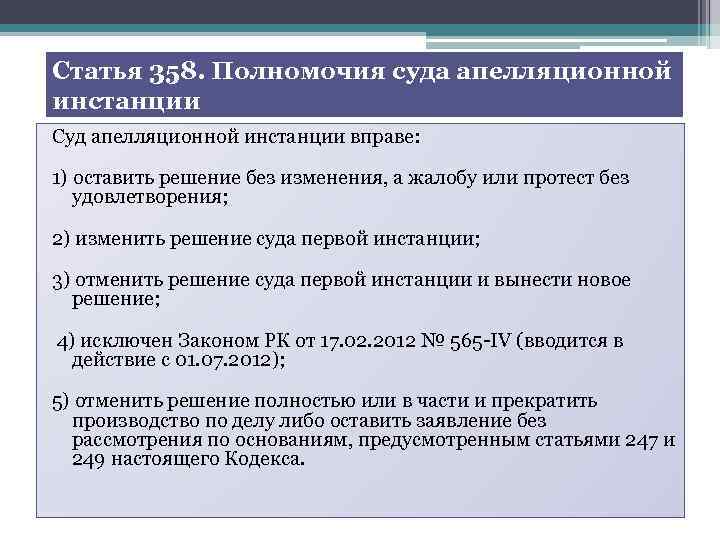 Статья 358. Полномочия суда апелляционной инстанции

Суд апелляционной инстанции вправе:

1) оставить решение без изменения, а жалобу или протест без удовлетворения;

2) изменить решение суда первой инстанции;

3) отменить решение суда первой инстанции и вынести новое решение;

4) исключен Законом РК от 17.02.2012 № 565-IV (вводится в действие с 01.07.2012);

5) отменить решение полностью или в части и прекратить производство по делу либо оставить заявление без рассмотрения по основаниям, предусмотренным статьями 247 и 249 настоящего Кодекса.